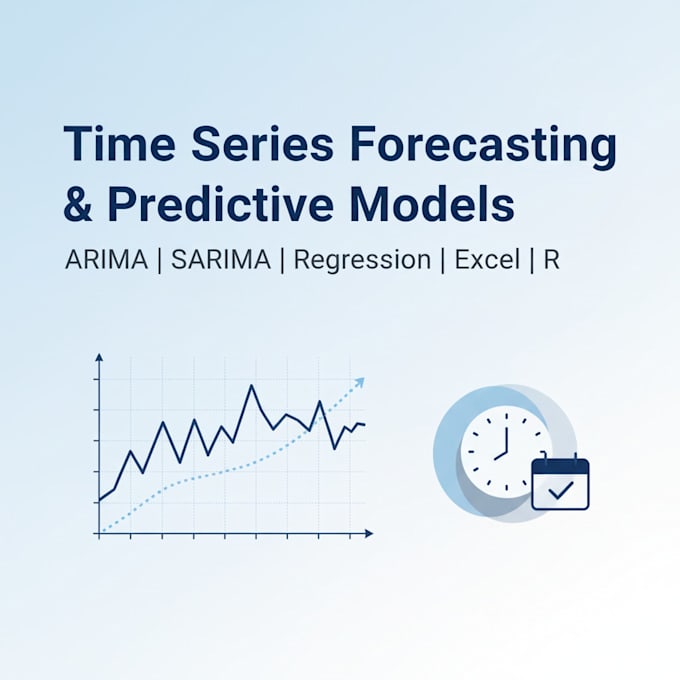 Time Series Forecasting & Predictive Models

ARIMA | SARIMA | Regression | Excel | R